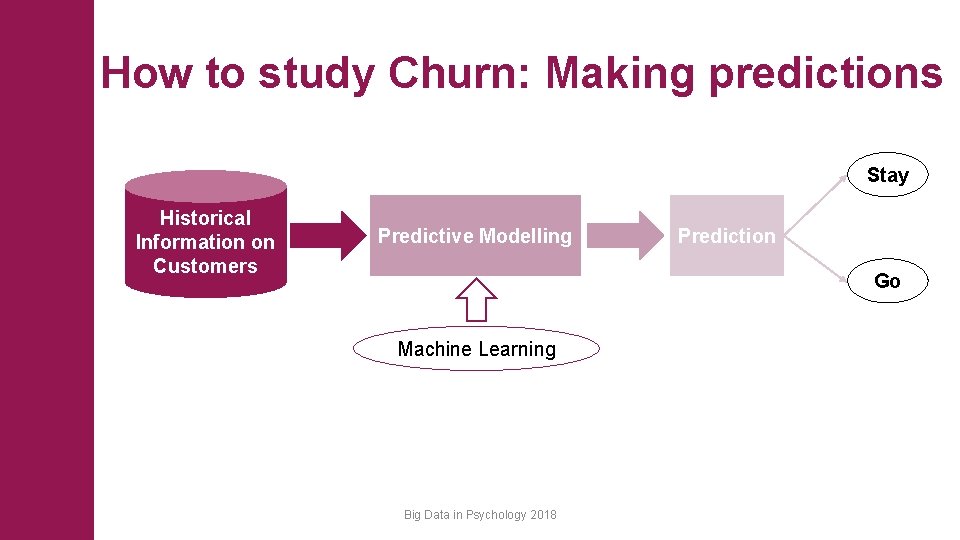 How to study Churn: Making predictions

Historical Information on Customers

Predictive Modelling

Prediction

Stay

Go

Machine Learning

Big Data in Psychology 2018